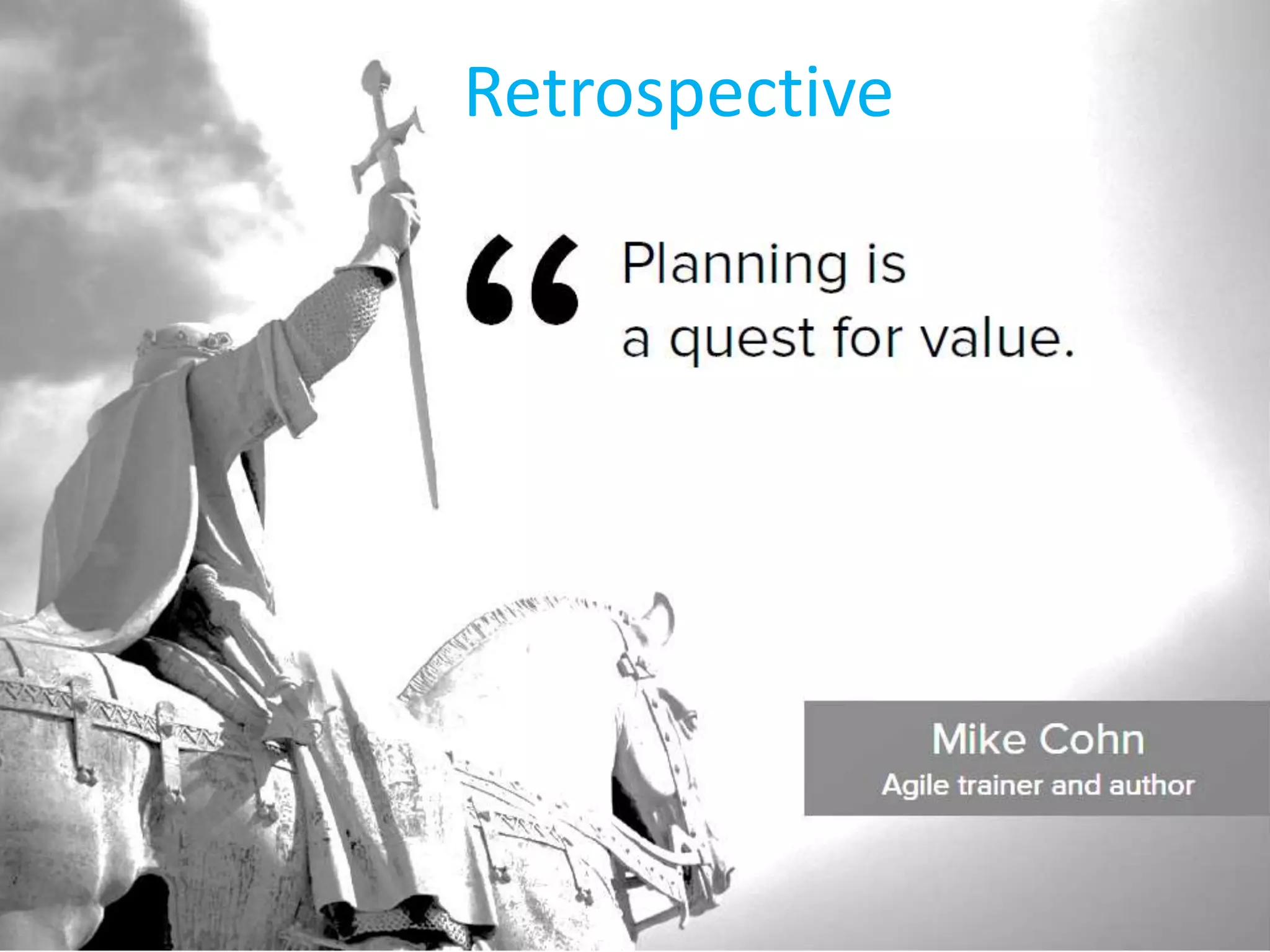 Retrospective

“ Planning is a quest for value.

Mike Cohn
Agile trainer and author